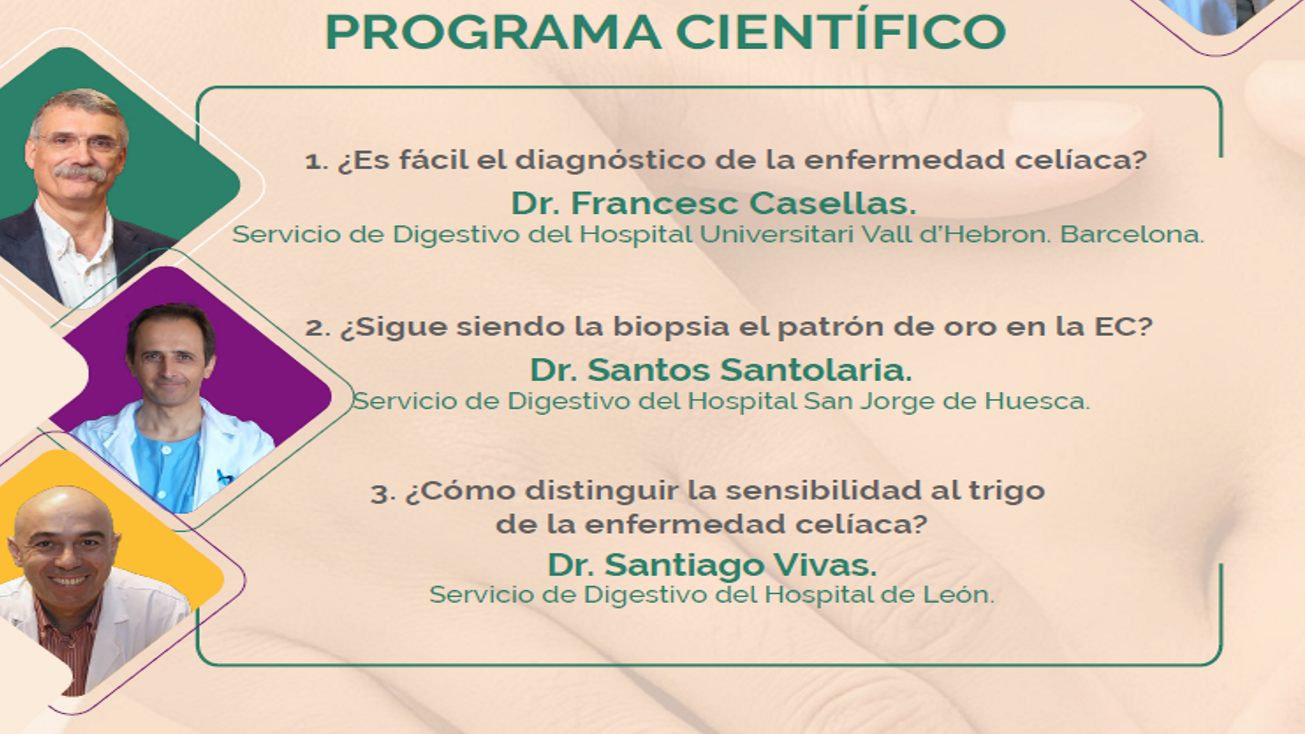 PROGRAMA CIENTÍFICO

1. ¿Es fácil el diagnóstico de la enfermedad celíaca?
Dr. Francesc Casellas.
Servicio de Digestivo del Hospital Universitari Vall d'Hebron. Barcelona.

2. ¿Sigue siendo la biopsia el patrón de oro en la EC?
Dr. Santos Santolaria.
Servicio de Digestivo del Hospital San Jorge de Huesca.

3. ¿Cómo distinguir la sensibilidad al trigo de la enfermedad celíaca?
Dr. Santiago Vivas.
Servicio de Digestivo del Hospital de León.